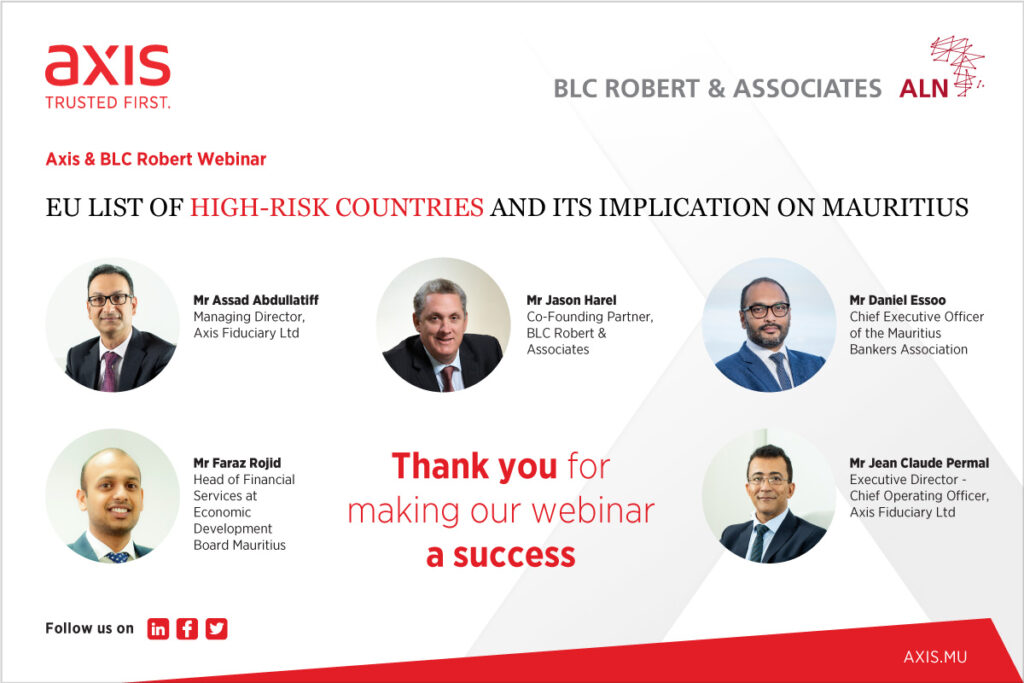 axis
TRUSTED FIRST.

BLC ROBERT & ASSOCIATES ALN

Axis & BLC Robert Webinar

EU LIST OF HIGH-RISK COUNTRIES AND ITS IMPLICATION ON MAURITIUS

Mr Assad Abdullatiff
Managing Director, Axis Fiduciary Ltd

Mr Jason Harel
Co-Founding Partner, BLC Robert & Associates

Mr Daniel Essoo
Chief Executive Officer of the Mauritius Bankers Association

Mr Faraz Rojid
Head of Financial Services at Economic Development Board Mauritius

Thank you for making our webinar a success

Mr Jean Claude Permal
Executive Director - Chief Operating Officer, Axis Fiduciary Ltd

Follow us on

AXIS.MU